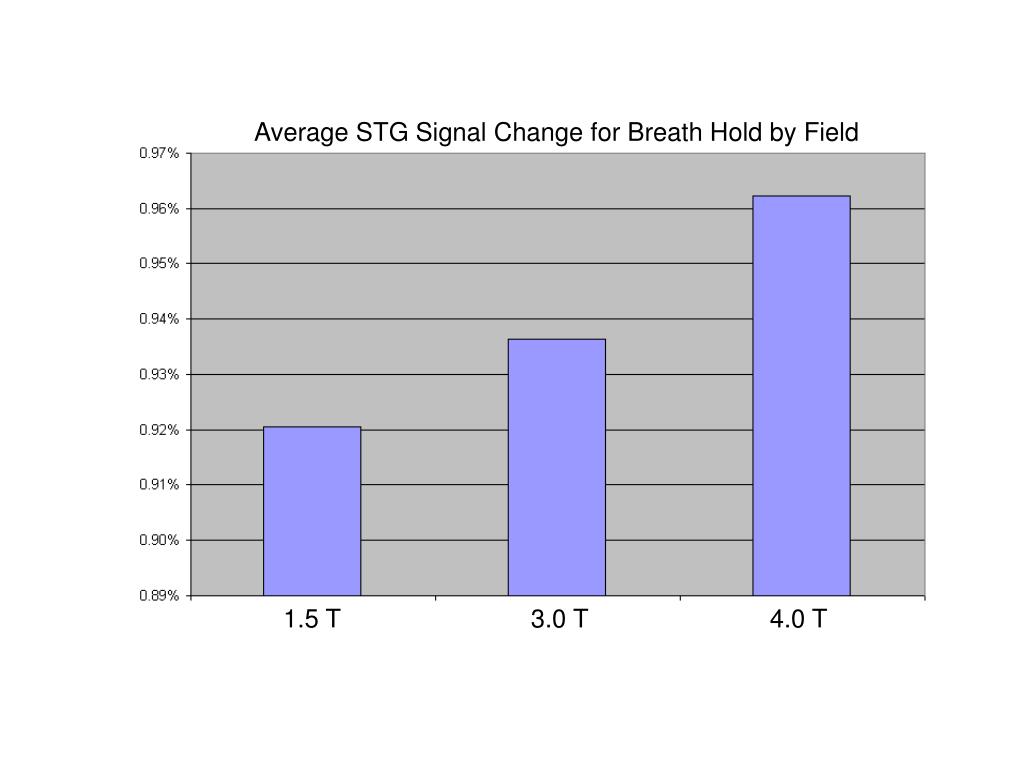 Average STG Signal Change for Breath Hold by Field

0.97%
0.96%
0.95%
0.94%
0.93%
0.92%
0.91%
0.90%
0.89%

1.5 T
3.0 T
4.0 T